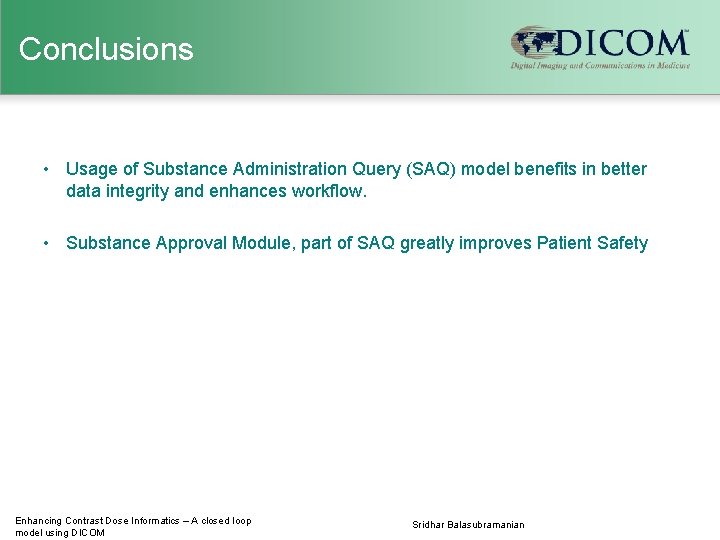 Conclusions

DICOM™
Digital Imaging and Communications in Medicine

• Usage of Substance Administration Query (SAQ) model benefits in better data integrity and enhances workflow.

• Substance Approval Module, part of SAQ greatly improves Patient Safety

Enhancing Contrast Dose Informatics – A closed loop model using DICOM

Sridhar Balasubramanian